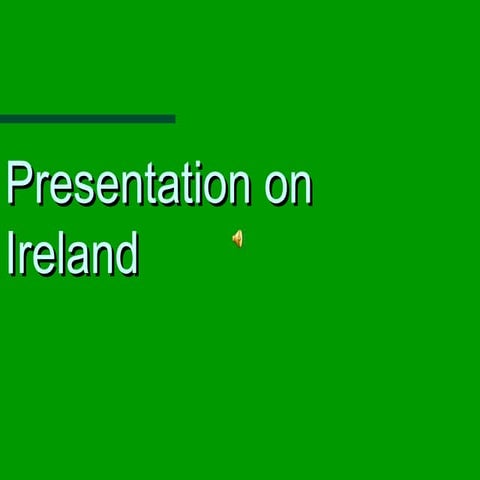 Presentation on Ireland